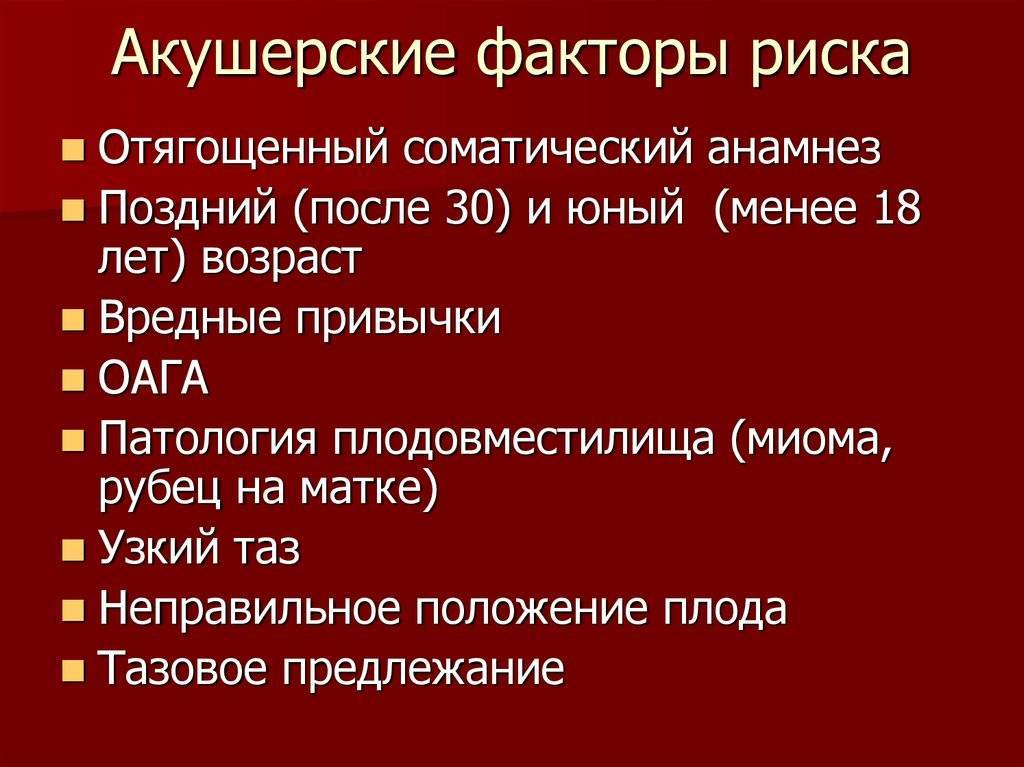 Акушерские факторы риска

- Отягощенный соматический анамнез
- Поздний (после 30) и юный (менее 18 лет) возраст
- Вредные привычки
- ОАГА
- Патология плодовместилища (миома, рубец на матке)
- Узкий таз
- Неправильное положение плода
- Тазовое предлежание